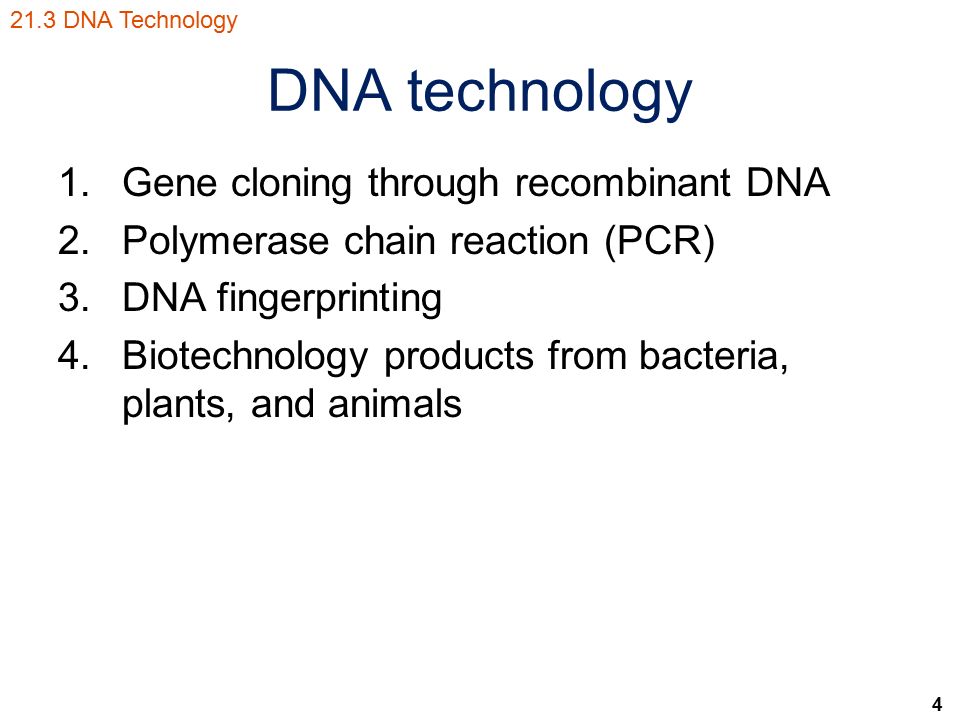 21.3 DNA Technology

DNA technology

1. Gene cloning through recombinant DNA
2. Polymerase chain reaction (PCR)
3. DNA fingerprinting
4. Biotechnology products from bacteria, plants, and animals

4